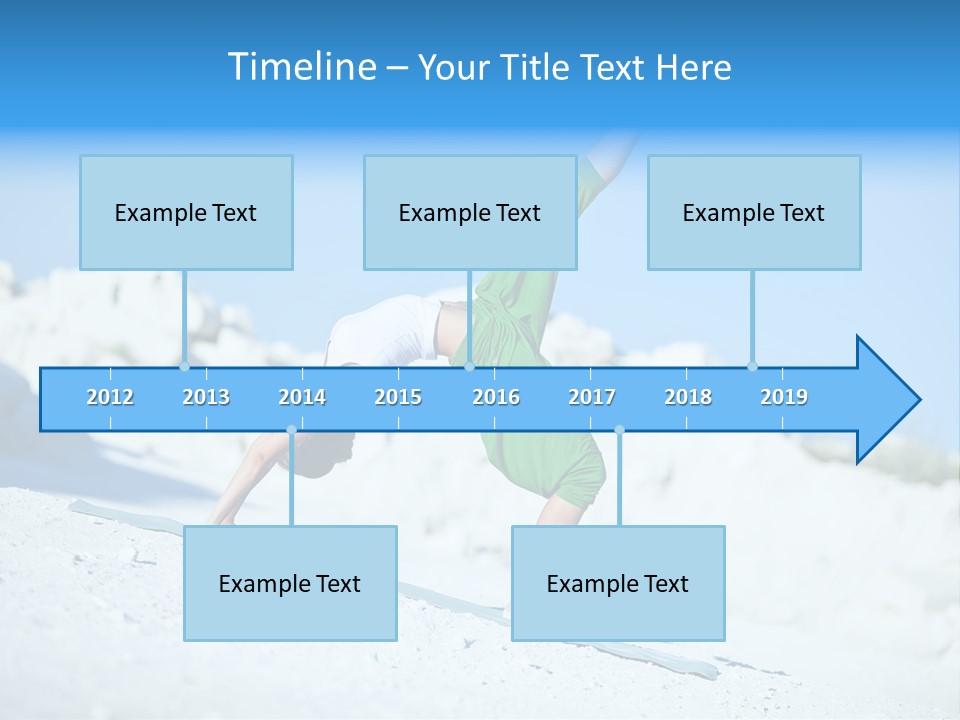 Timeline – Your Title Text Here

Example Text

Example Text

Example Text

2012 2013 2014 2015 2016 2017 2018 2019

Example Text

Example Text